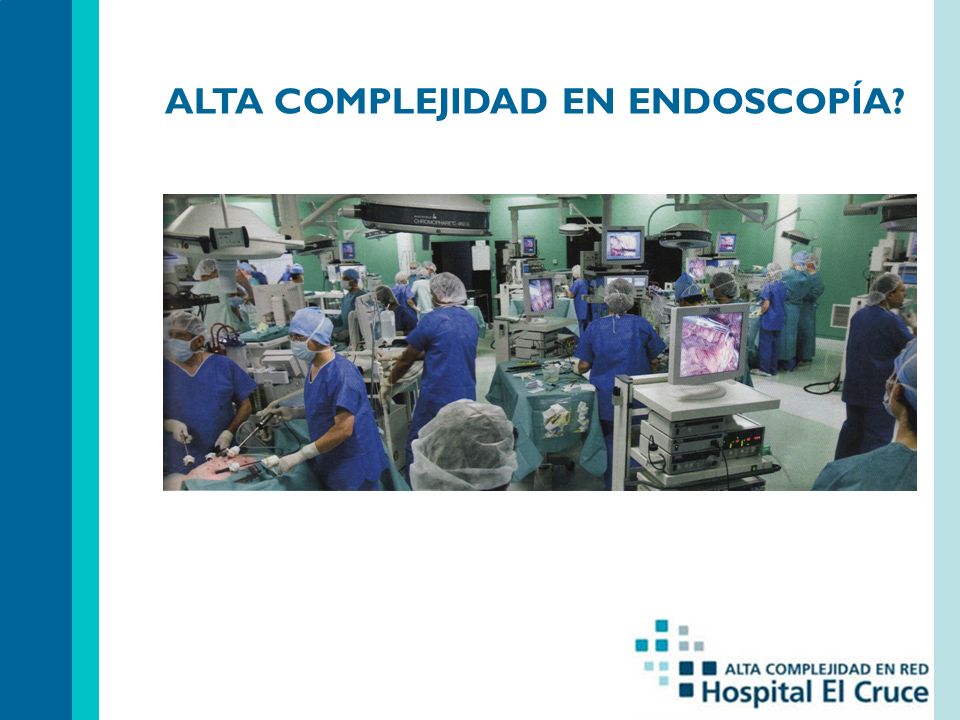 ALTA COMPLEJIDAD EN ENDOSCOPÍA?

ALTA COMPLEJIDAD EN RED
Hospital El Cruce